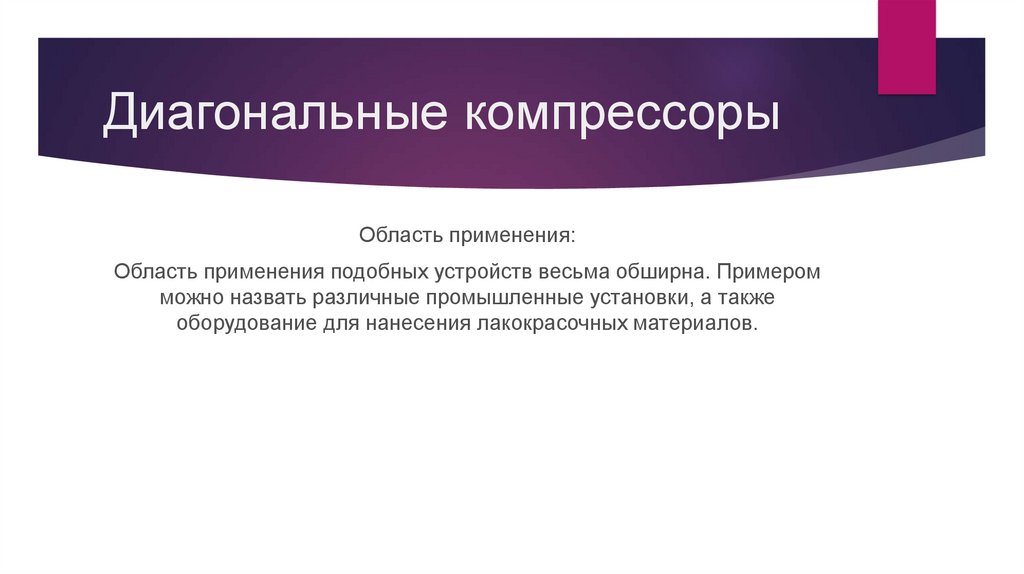 Диагональные компрессоры

Область применения:

Область применения подобных устройств весьма обширна. Примером можно назвать различные промышленные установки, а также оборудование для нанесения лакокрасочных материалов.